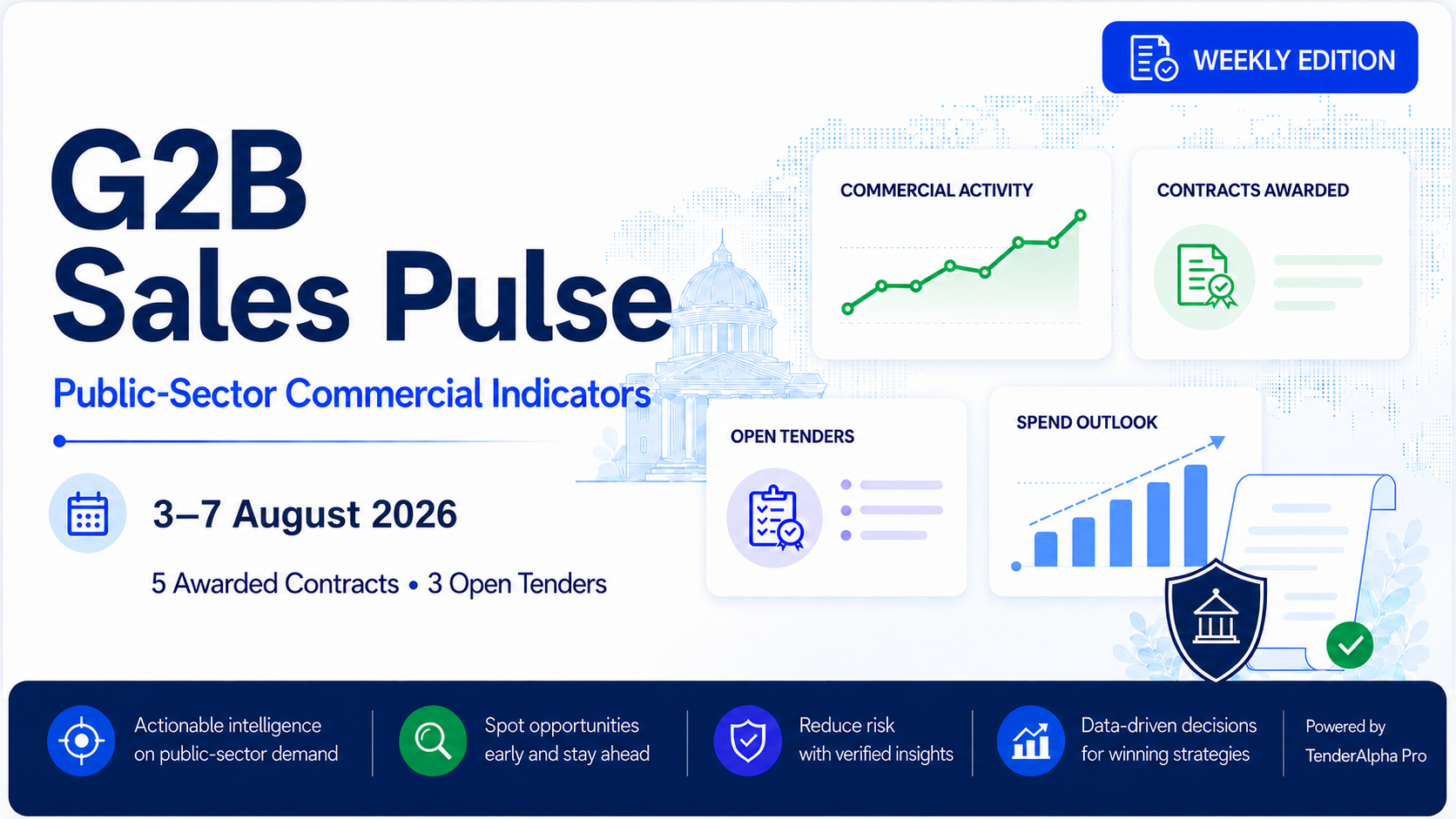 WEEKLY EDITION

G2B
Sales Pulse

Public-Sector Commercial Indicators

3–7 August 2026

5 Awarded Contracts • 3 Open Tenders

COMMERCIAL ACTIVITY

CONTRACTS AWARDED

OPEN TENDERS

SPEND OUTLOOK

Actionable intelligence on public-sector demand

Spot opportunities early and stay ahead

Reduce risk with verified insights

Data-driven decisions for winning strategies

Powered by TenderAlpha Pro